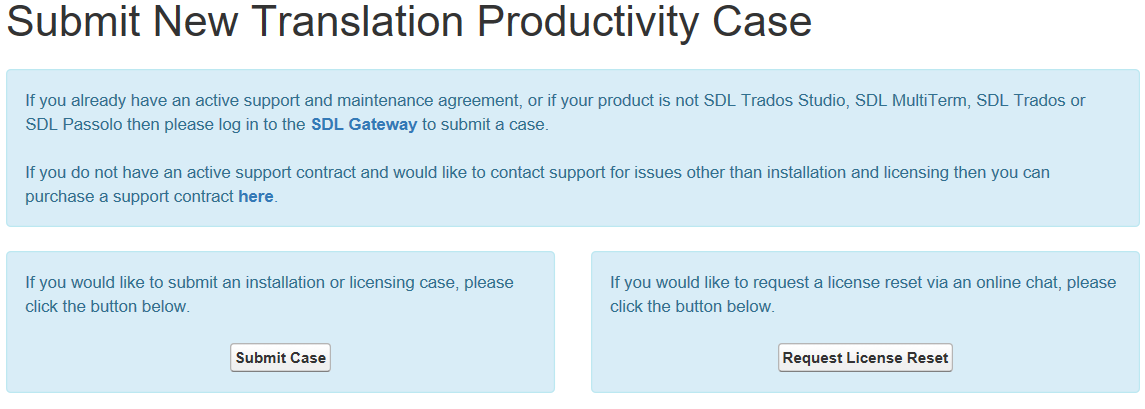 Submit New Translation Productivity Case

If you already have an active support and maintenance agreement, or if your product is not SDL Trados Studio, SDL MultiTerm, SDL Trados or SDL Passolo then please log in to the SDL Gateway to submit a case.

If you do not have an active support contract and would like to contact support for issues other than installation and licensing then you can purchase a support contract here.

If you would like to submit an installation or licensing case, please click the button below.

Submit Case

If you would like to request a license reset via an online chat, please click the button below.

Request License Reset